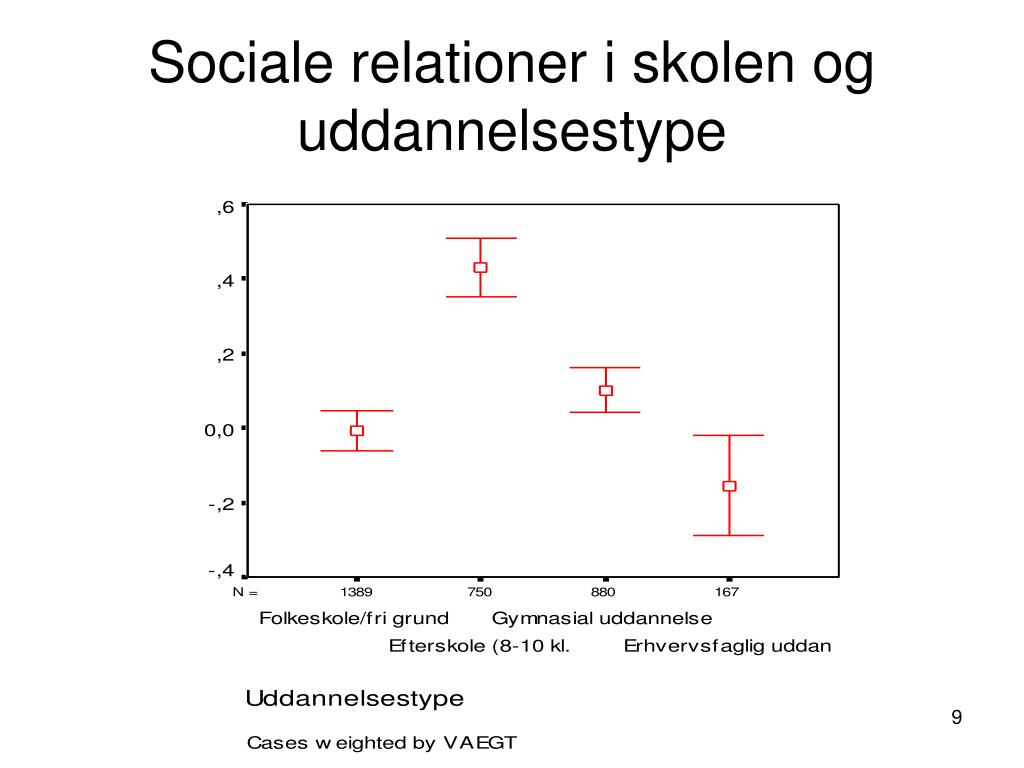 Sociale relationer i skolen og uddannelsestype

,6
,4
,2
0,0
-,2
-,4

N = 1389 750 880 167

Folkeskole/fri grund
Gymnasial uddannelse
Efterskole (8-10 kl.
Erhvervsfaglig uddan

Uddannelsestype

Cases weighted by VAEGT

9